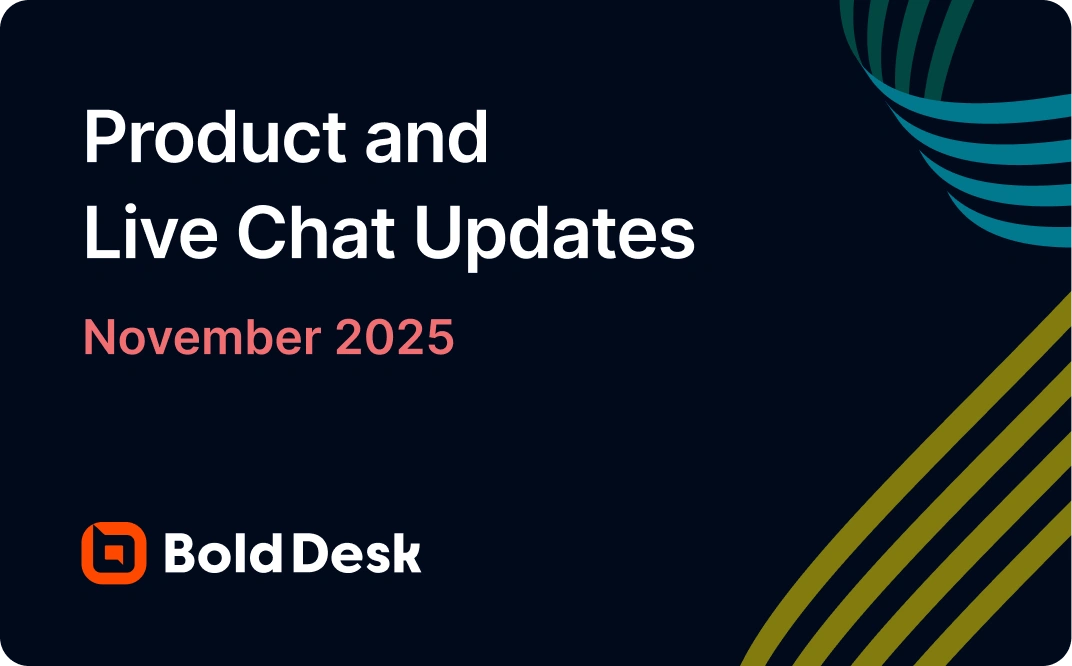 Product and
Live Chat Updates

November 2025

Bold Desk